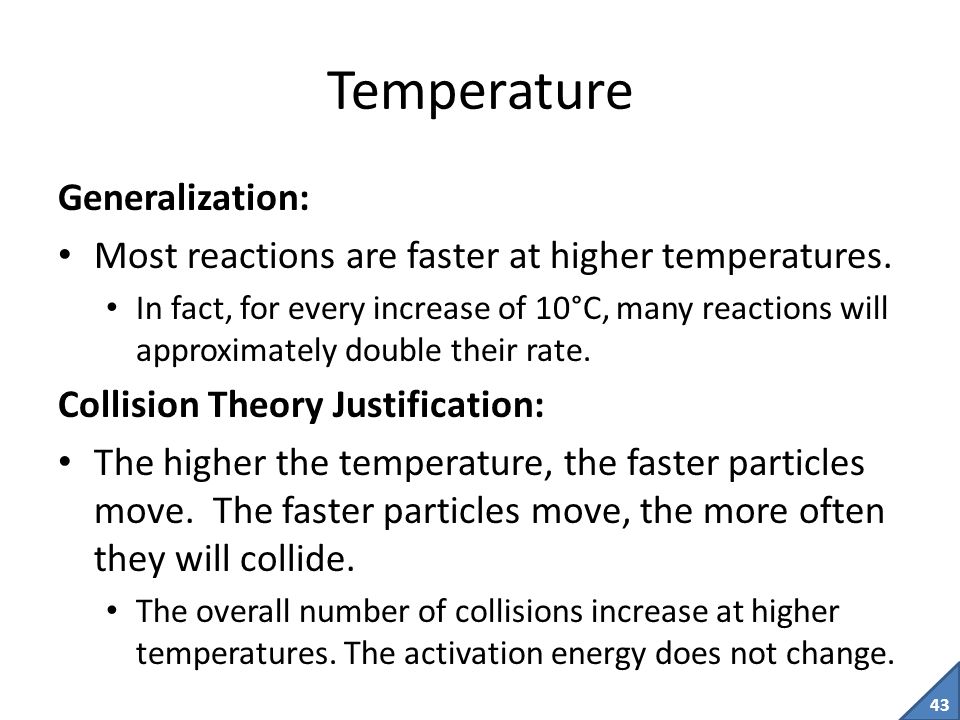 Temperature

Generalization:

• Most reactions are faster at higher temperatures.
  • In fact, for every increase of 10°C, many reactions will approximately double their rate.

Collision Theory Justification:

• The higher the temperature, the faster particles move. The faster particles move, the more often they will collide.
  • The overall number of collisions increase at higher temperatures. The activation energy does not change.

43